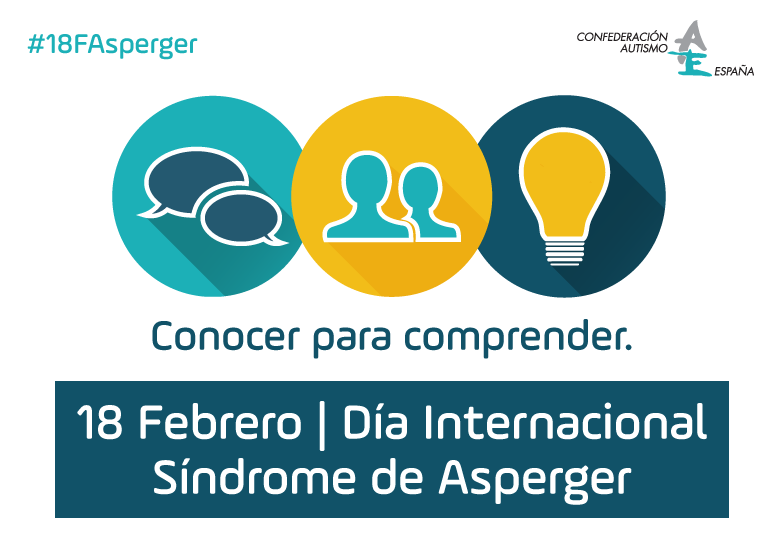 #18FAsperger

CONFEDERACIÓN AUTISMO ESPAÑA

Conocer para comprender.

18 Febrero | Día Internacional Síndrome de Asperger